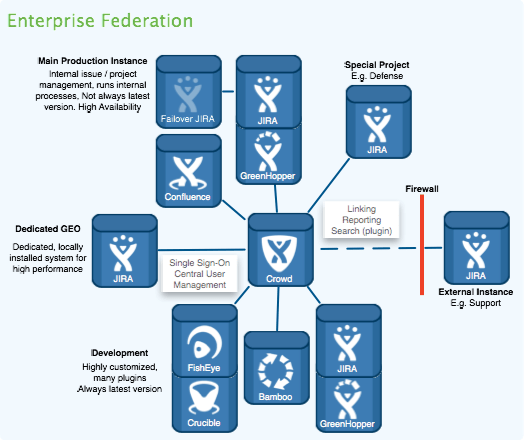 Enterprise Federation

Main Production Instance
Internal issue / project management, runs internal processes, Not always latest version. High Availability

Failover JIRA

JIRA

GreenHopper

Special Project
E.g. Defense

JIRA

Confluence

Firewall

Linking
Reporting
Search (plugin)

Dedicated GEO

Dedicated, locally installed system for high performance

JIRA

Single Sign-On
Central User
Management

Crowd

JIRA

External Instance
E.g. Support

Development
Highly customized, many plugins
Always latest version

FishEye

Crucible

Bamboo

JIRA

GreenHopper